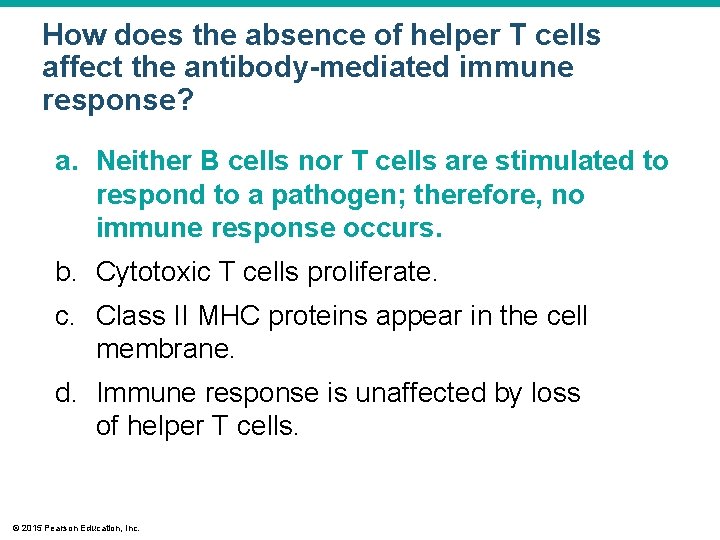 How does the absence of helper T cells affect the antibody-mediated immune response?

a. Neither B cells nor T cells are stimulated to respond to a pathogen; therefore, no immune response occurs.

b. Cytotoxic T cells proliferate.

c. Class II MHC proteins appear in the cell membrane.

d. Immune response is unaffected by loss of helper T cells.

© 2015 Pearson Education, Inc.